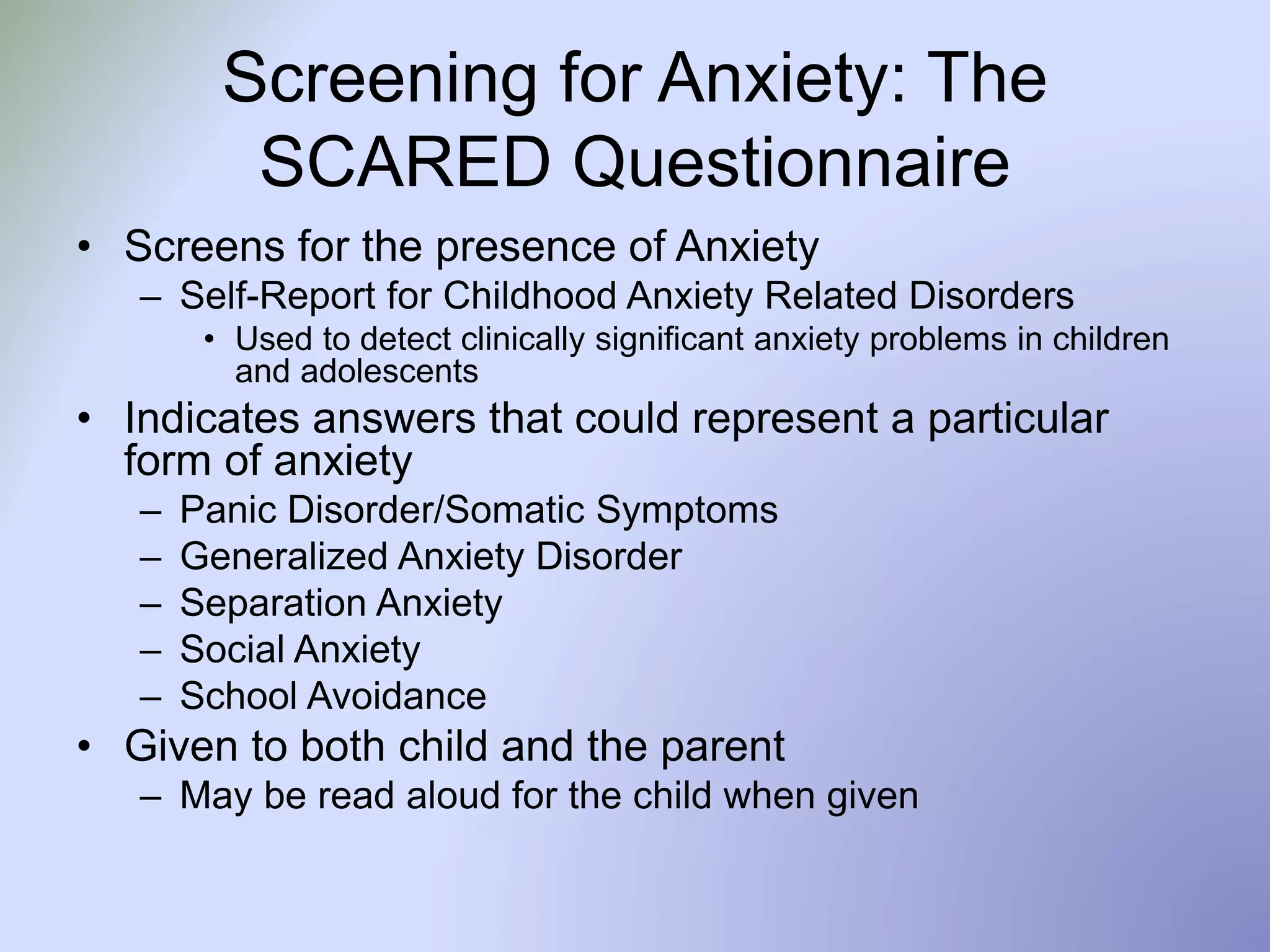 Screening for Anxiety: The SCARED Questionnaire

• Screens for the presence of Anxiety
  – Self-Report for Childhood Anxiety Related Disorders
    • Used to detect clinically significant anxiety problems in children and adolescents
• Indicates answers that could represent a particular form of anxiety
  – Panic Disorder/Somatic Symptoms
  – Generalized Anxiety Disorder
  – Separation Anxiety
  – Social Anxiety
  – School Avoidance
• Given to both child and the parent
  – May be read aloud for the child when given